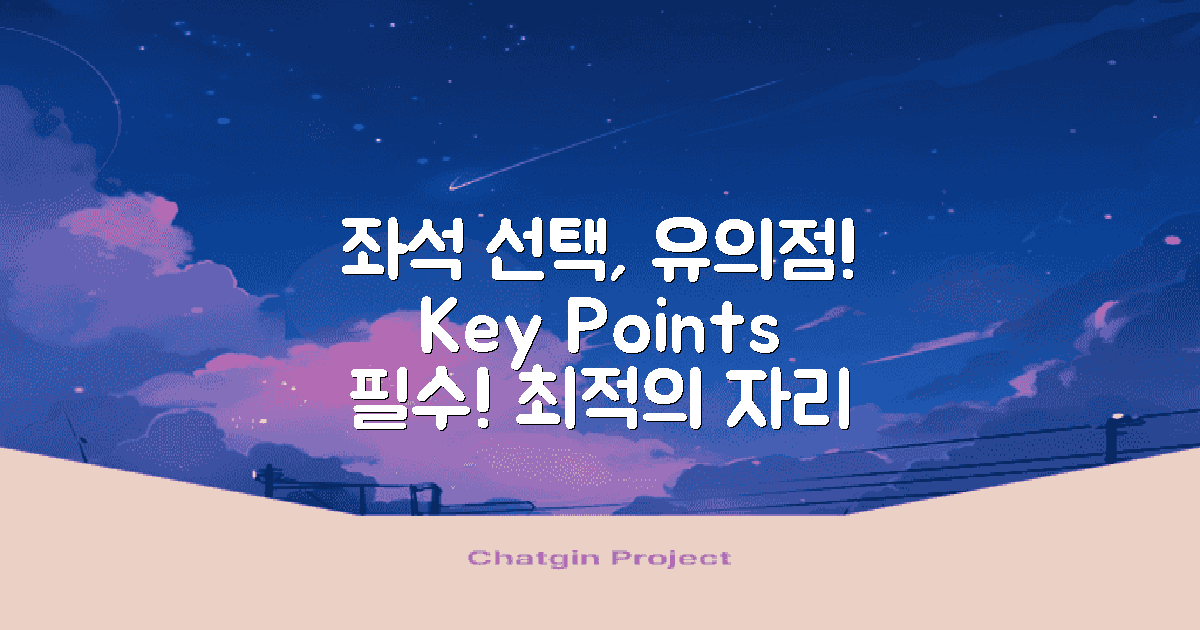 좌석 선택, 유의점!
Key Points
필수! 최적의 자리

Chatgin Project